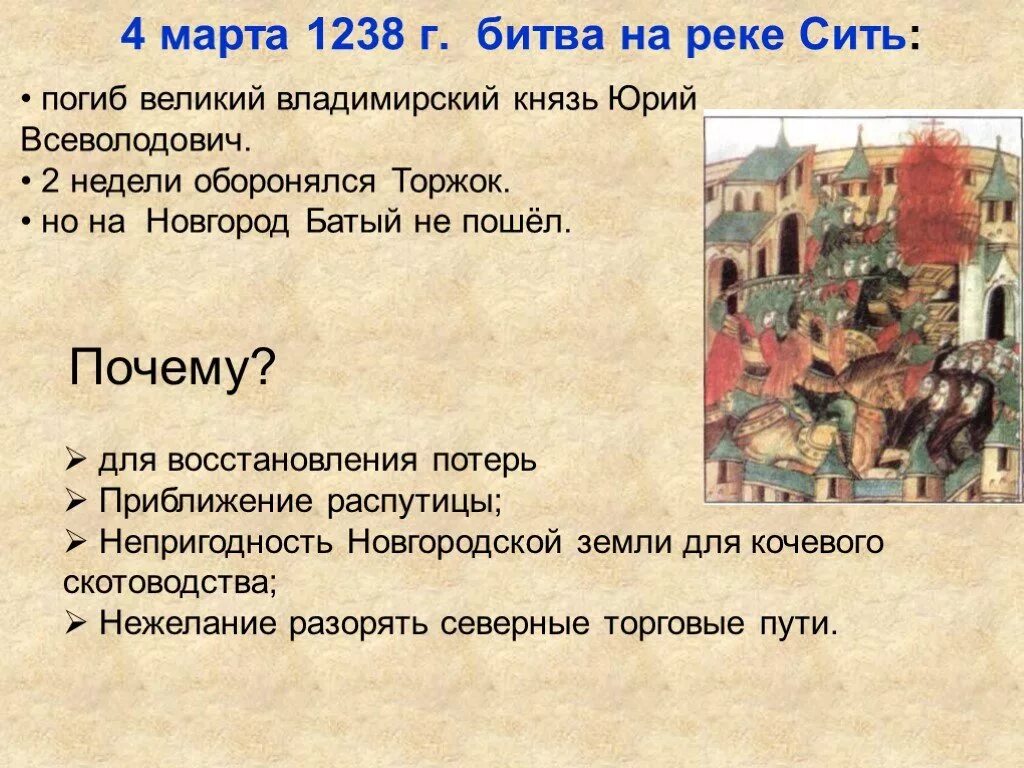 4 марта 1238 г. битва на реке Сить:

• погиб великий владимирский князь Юрий Всеволодович.
• 2 недели оборонялся Торжок.
• но на Новгород Батый не пошёл.

Почему?

➢ для восстановления потерь
➢ Приближение распутицы;
➢ Непригодность Новгородской земли для кочевого скотоводства;
➢ Нежелание разорять северные торговые пути.